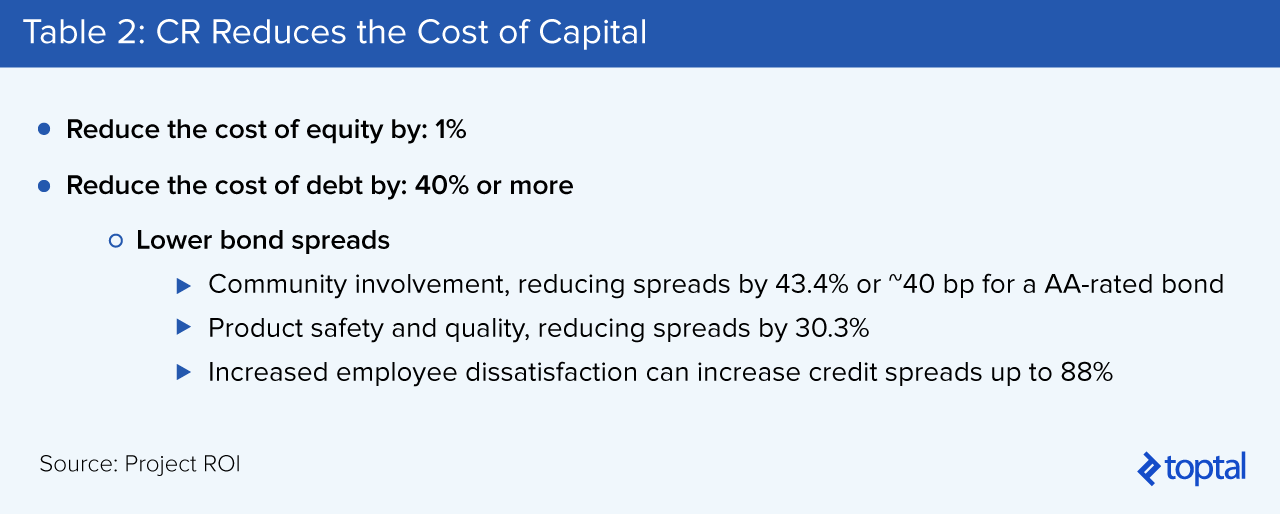 Table 2: CR Reduces the Cost of Capital

- Reduce the cost of equity by: 1%
- Reduce the cost of debt by: 40% or more
  - Lower bond spreads
    - Community involvement, reducing spreads by 43.4% or ~40 bp for a AA-rated bond
    - Product safety and quality, reducing spreads by 30.3%
    - Increased employee dissatisfaction can increase credit spreads up to 88%

Source: Project ROI

toptal